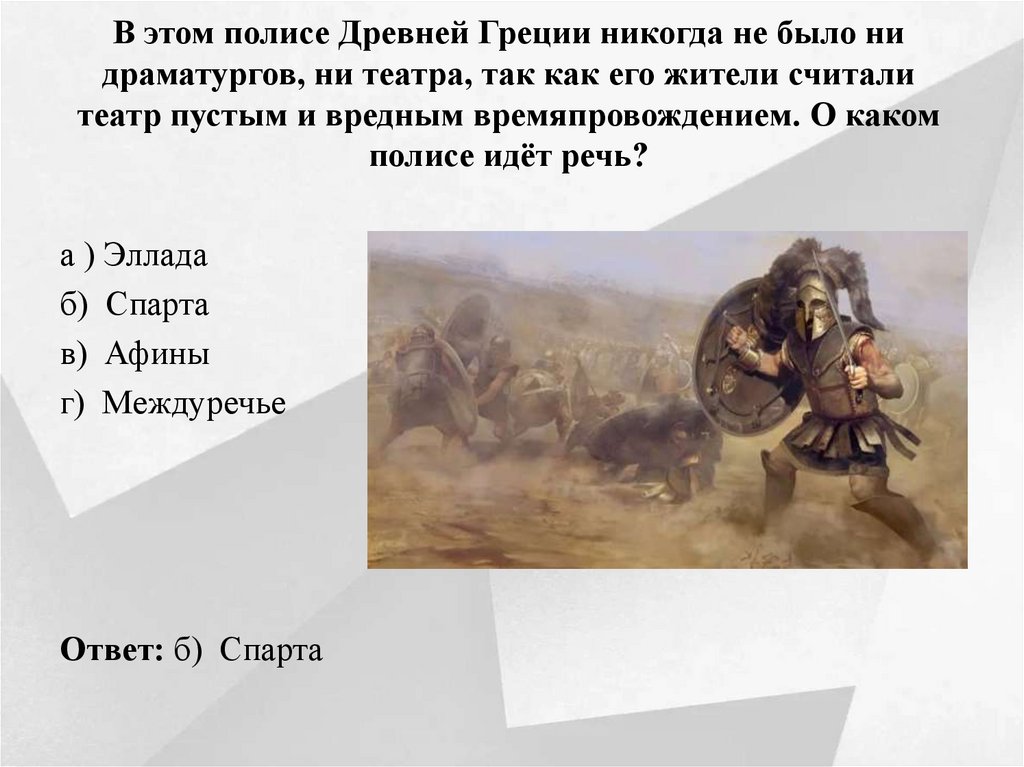 В этом полисе Древней Греции никогда не было ни драматургов, ни театра, так как его жители считали театр пустым и вредным времяпровождением. О каком полисе идёт речь?

а ) Эллада
б) Спарта
в) Афины
г) Междуречье

Ответ: б) Спарта